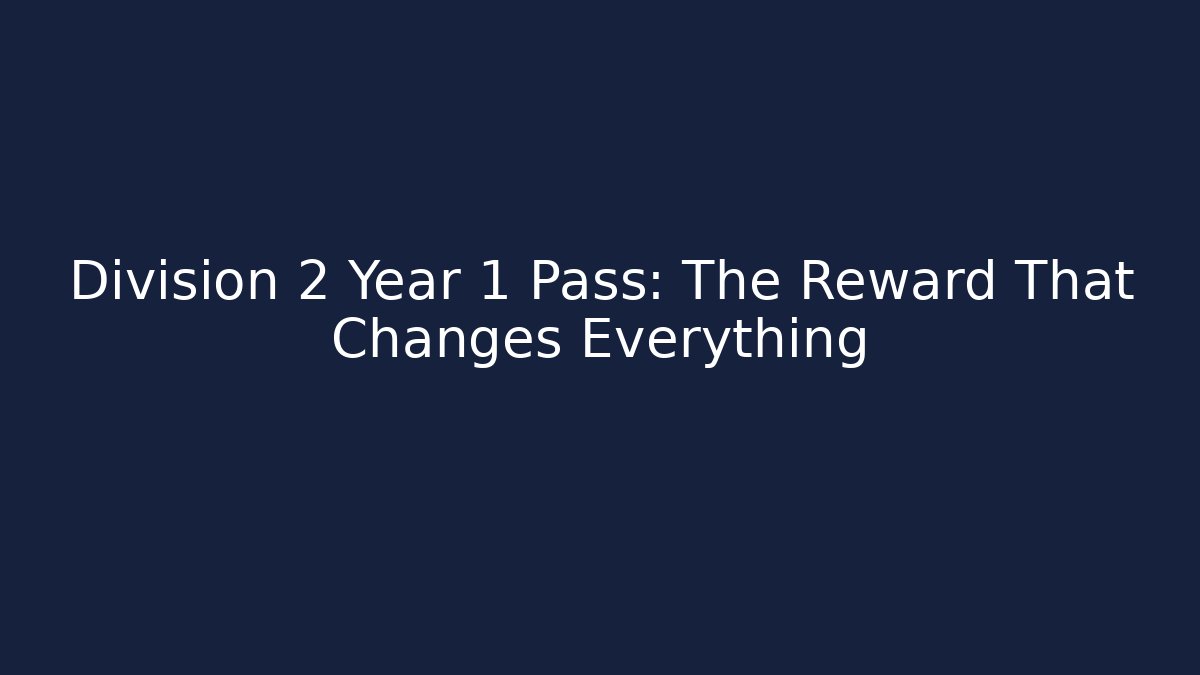 Division 2 Year 1 Pass: The Reward That Changes Everything